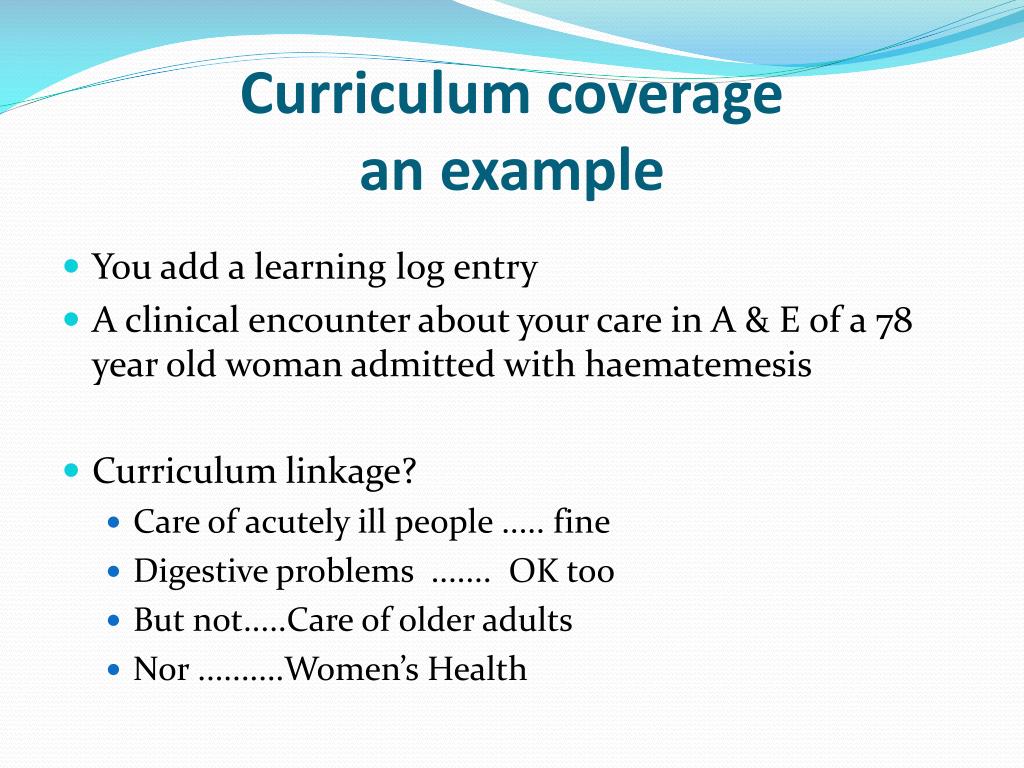 Curriculum coverage
an example

- You add a learning log entry
- A clinical encounter about your care in A & E of a 78 year old woman admitted with haematemesis

- Curriculum linkage?
  - Care of acutely ill people ..... fine
  - Digestive problems ....... OK too
  - But not.....Care of older adults
  - Nor ..........Women's Health